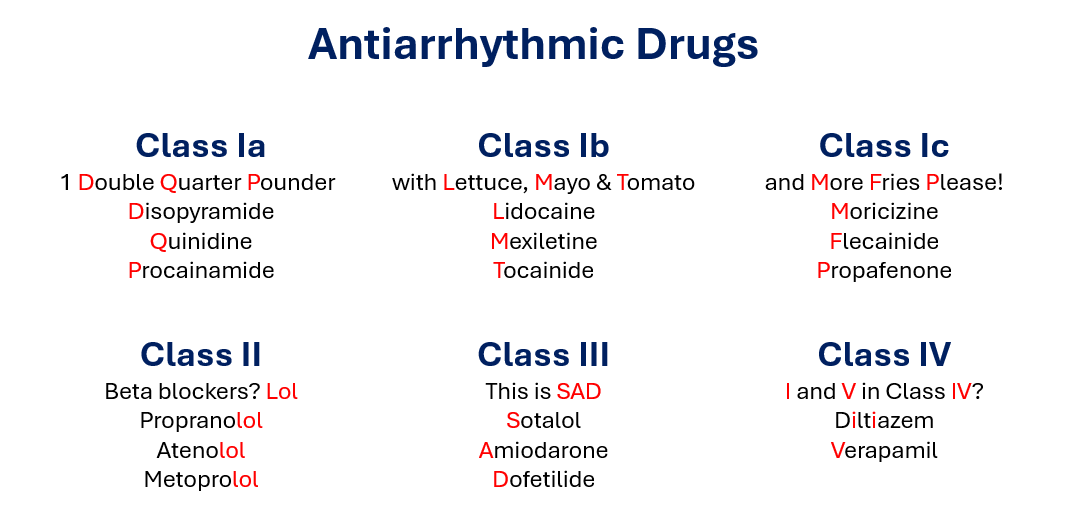 Antiarrhythmic Drugs

Class Ia
1 Double Quarter Pounder
Disopyramide
Quinidine
Procainamide

Class Ib
with Lettuce, Mayo & Tomato
Lidocaine
Mexiletine
Tocainide

Class Ic
and More Fries Please!
Moricizine
Flecainide
Propafenone

Class II
Beta blockers? Lol
Propranolol
Atenolol
Metoprolol

Class III
This is SAD
Sotalol
Amiodarone
Dofetilide

Class IV
I and V in Class IV?
Diltiazem
Verapamil